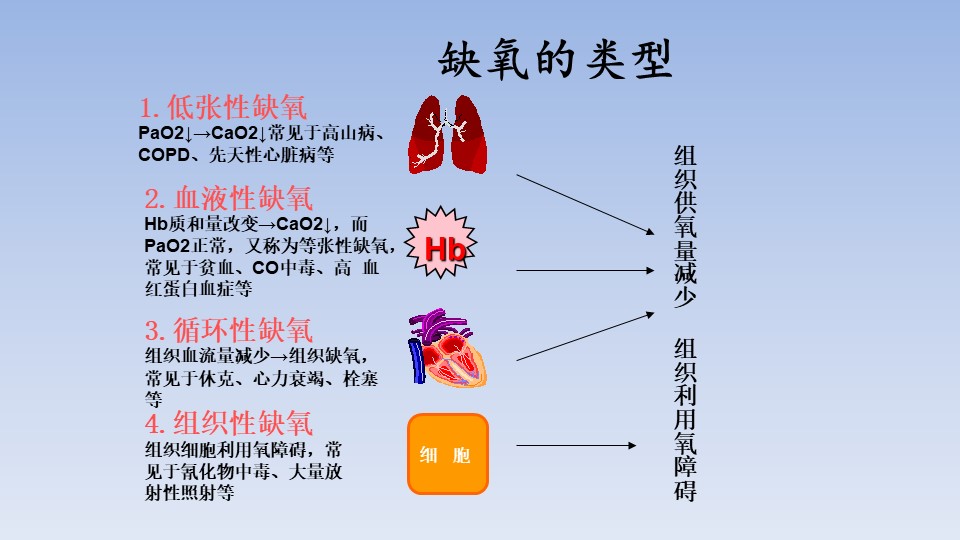 缺氧的类型

1. 低张性缺氧
PaO2↓→CaO2↓常见于高山病、COPD、先天性心脏病等

2. 血液性缺氧
Hb质和量改变→CaO2↓，而PaO2正常，又称为等张性缺氧，常见于贫血、CO中毒、高 血红蛋白血症等

Hb

3. 循环性缺氧
组织血流量减少→组织缺氧，常见于休克、心力衰竭、栓塞等

4. 组织性缺氧
组织细胞利用氧障碍，常见于氰化物中毒、大量放射性照射等

细 胞

组织供氧量减少

组织利用氧障碍